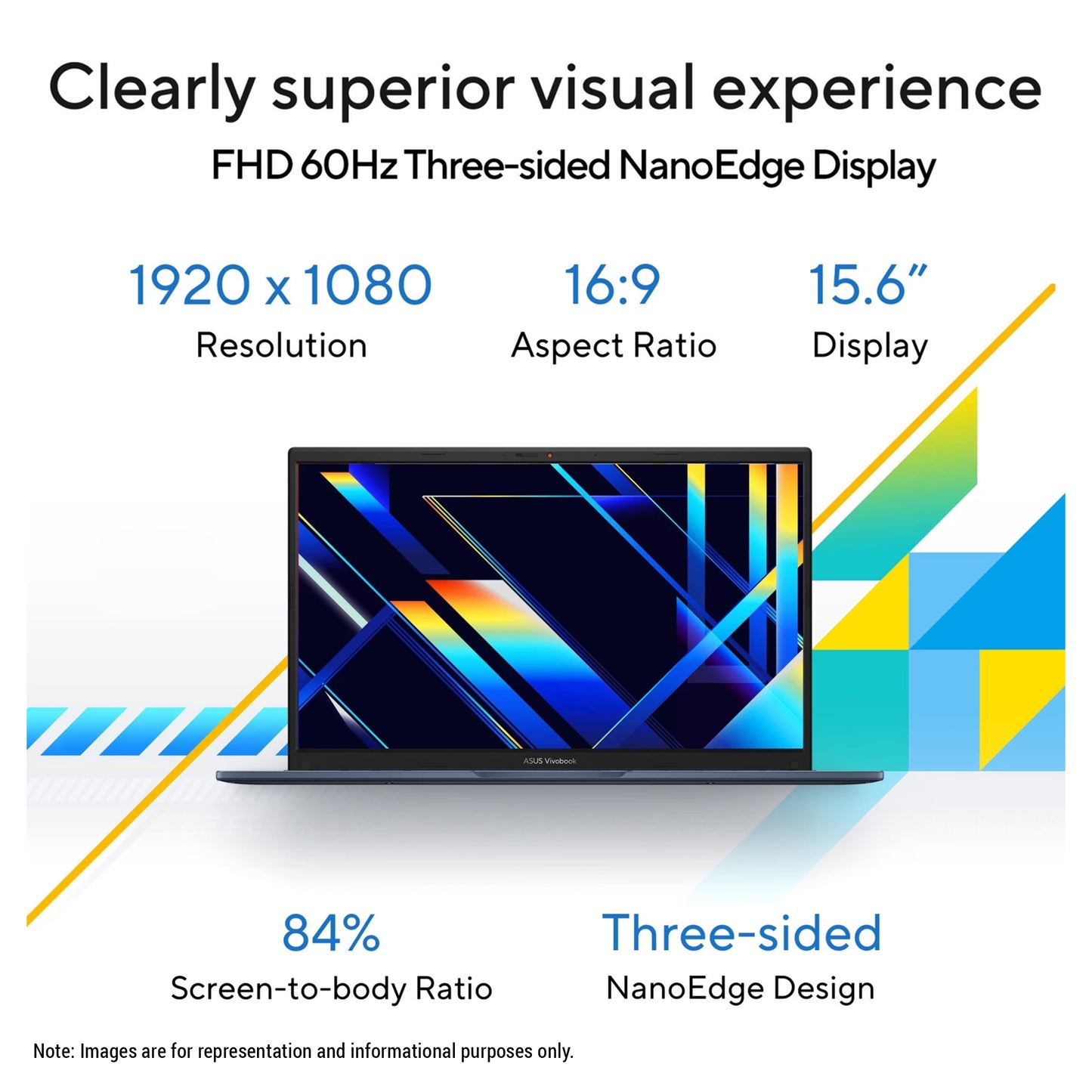 Clearly superior visual experience

FHD 60Hz Three-sided NanoEdge Display

1920 x 1080
Resolution

16:9
Aspect Ratio

15.6"
Display

ASUS Vivobook

84%
Screen-to-body Ratio

Three-sided
NanoEdge Design

Note: Images are for representation and informational purposes only.